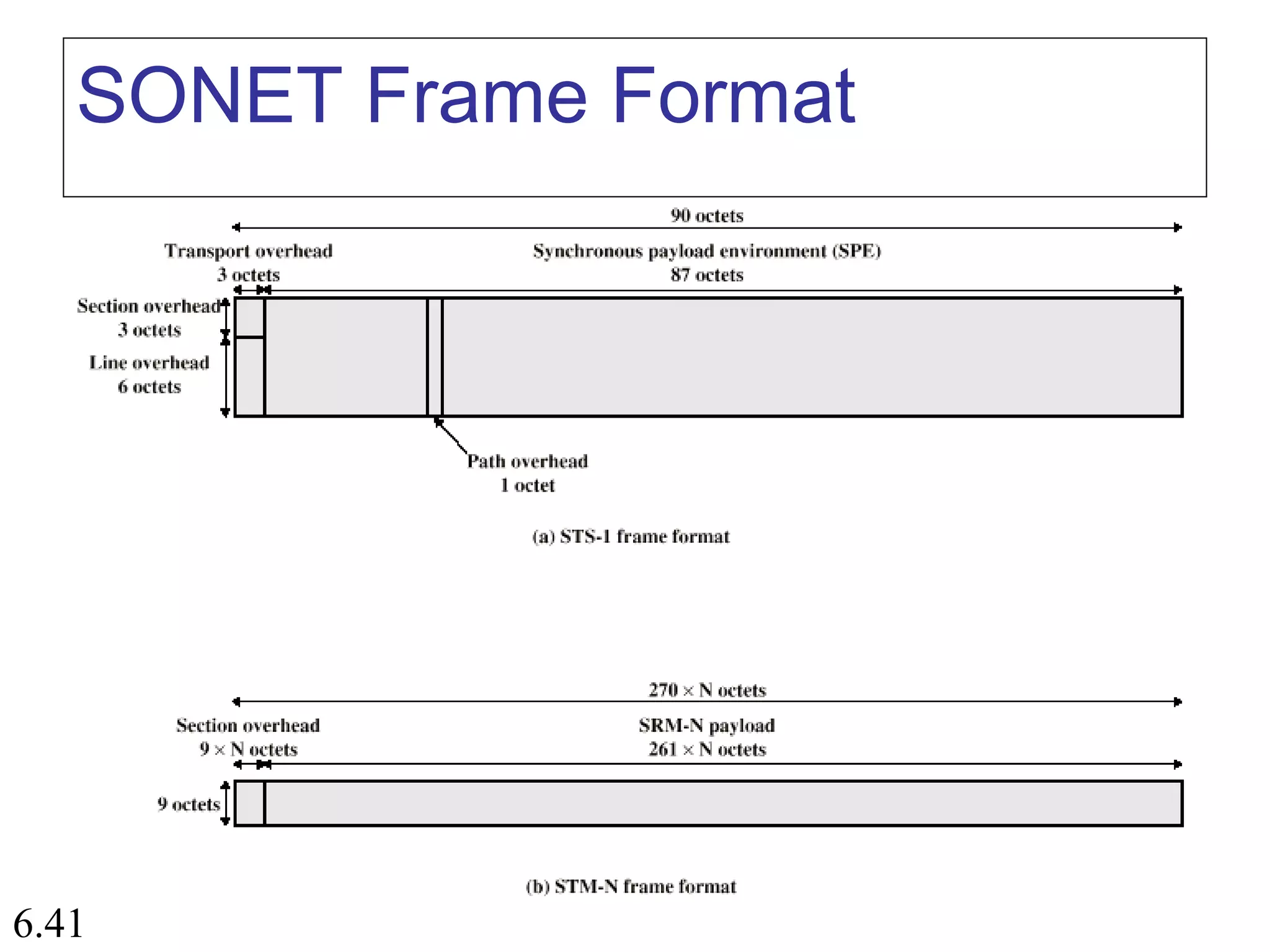 SONET Frame Format

90 octets

Transport overhead
3 octets

Synchronous payload environment (SPE)
87 octets

Section overhead
3 octets

Line overhead
6 octets

Path overhead
1 octet

(a) STS-1 frame format

270 × N octets

Section overhead
9 × N octets

SRM-N payload
261 × N octets

9 octets

(b) STM-N frame format

6.41